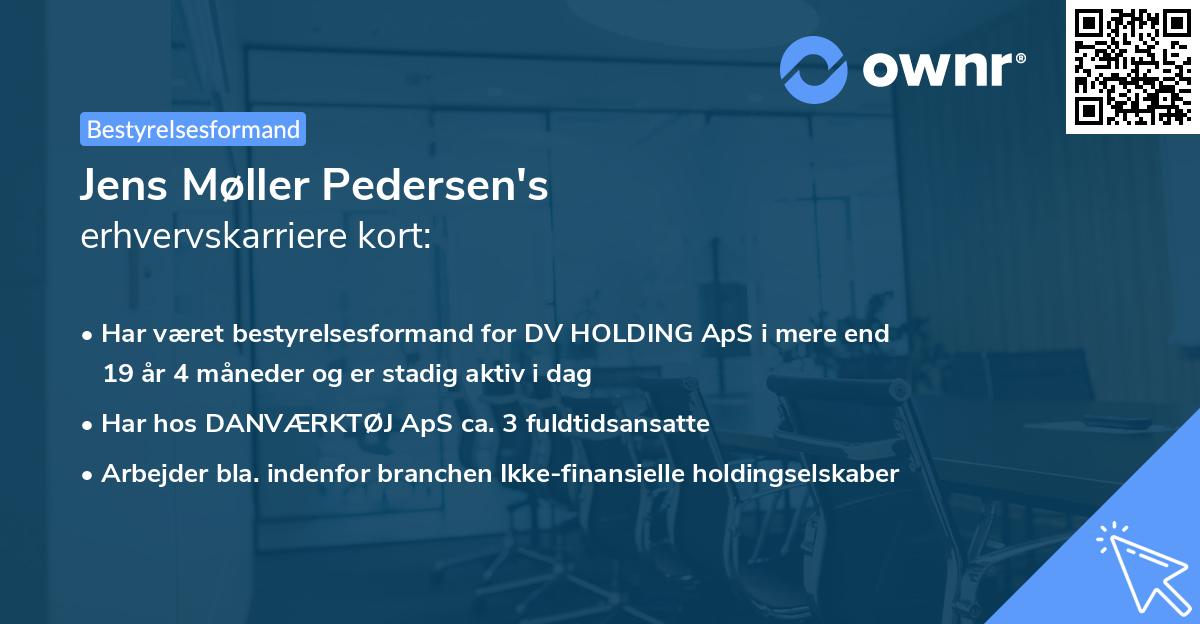 ownr®

Bestyrelsesformand

Jens Møller Pedersen's
erhvervskarriere kort:

• Har været bestyrelsesformand for DV HOLDING ApS i mere end 19 år 4 måneder og er stadig aktiv i dag
• Har hos DANVÆRKTØJ ApS ca. 3 fuldtidsansatte
• Arbejder bla. indenfor branchen Ikke-finansielle holdingselskaber